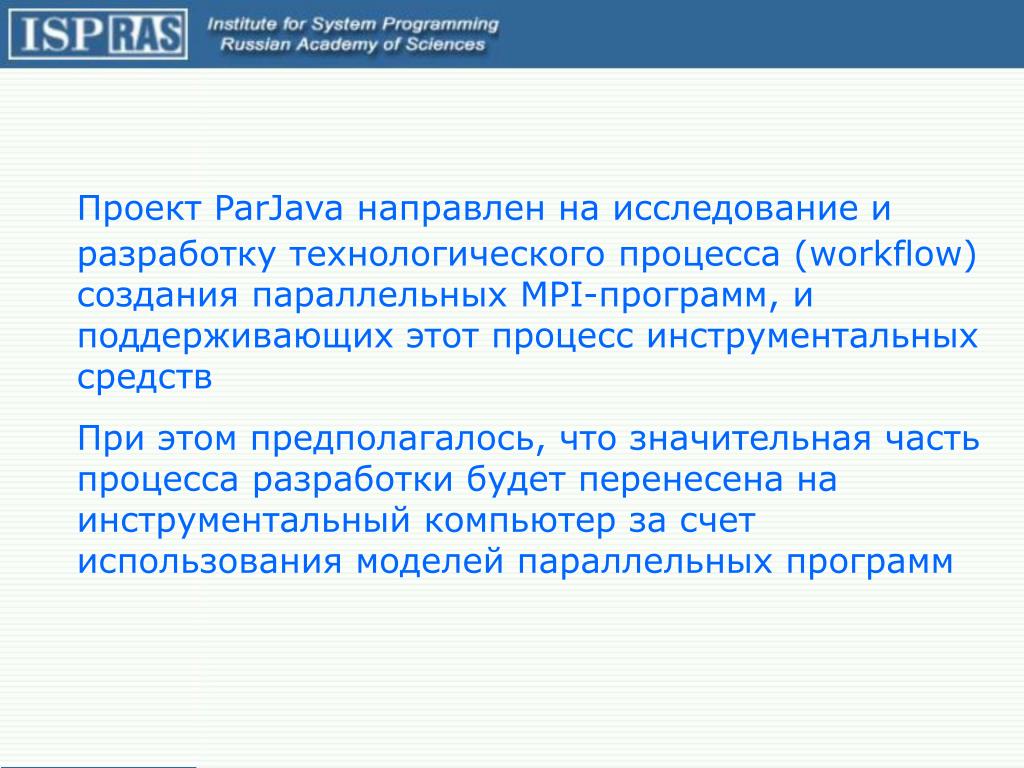 ISP RAS Institute for System Programming Russian Academy of Sciences

Проект ParJava направлен на исследование и разработку технологического процесса (workflow) создания параллельных MPI-программ, и поддерживающих этот процесс инструментальных средств

При этом предполагалось, что значительная часть процесса разработки будет перенесена на инструментальный компьютер за счет использования моделей параллельных программ